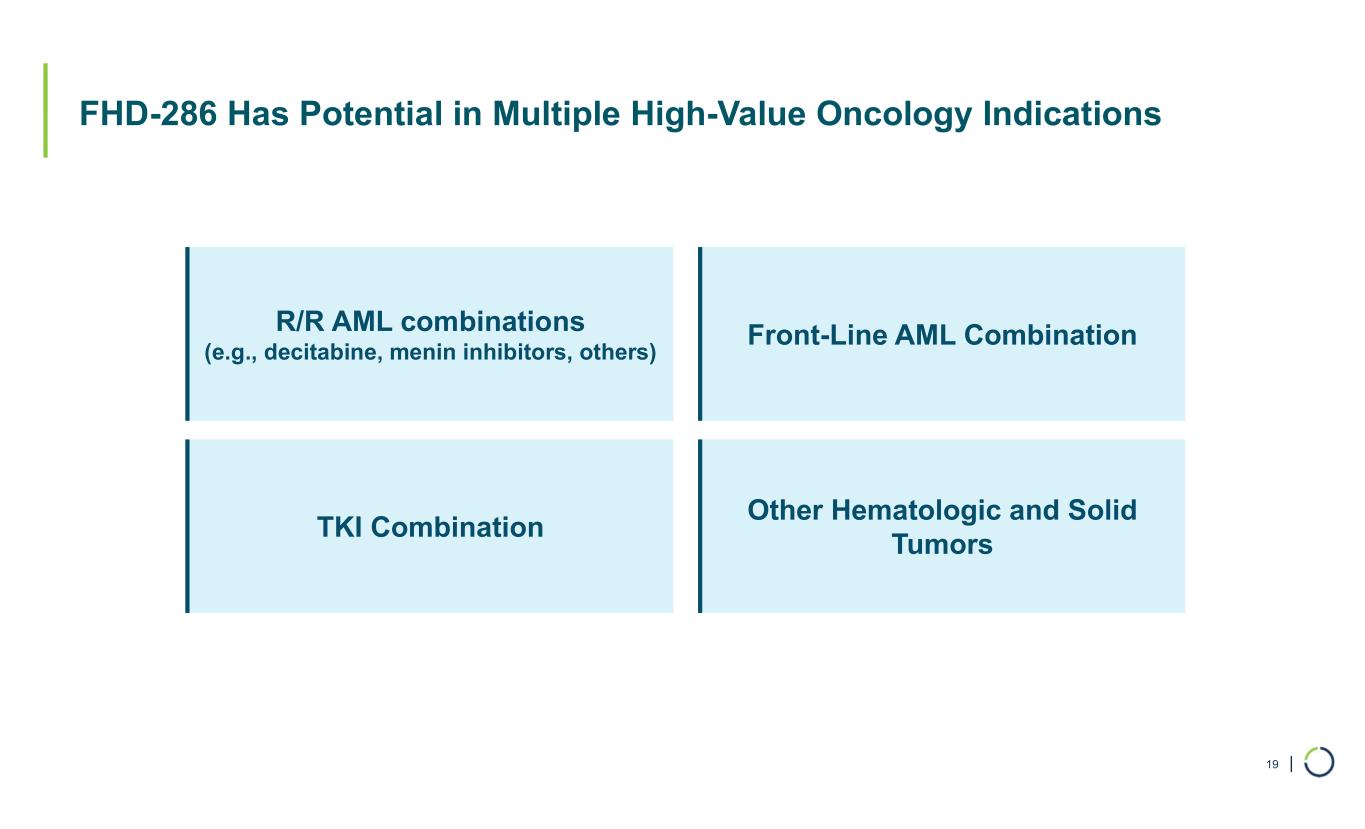 FHD-286 Has Potential in Multiple High-Value Oncology Indications

R/R AML combinations
(e.g., decitabine, menin inhibitors, others)

Front-Line AML Combination

TKI Combination

Other Hematologic and Solid Tumors

19